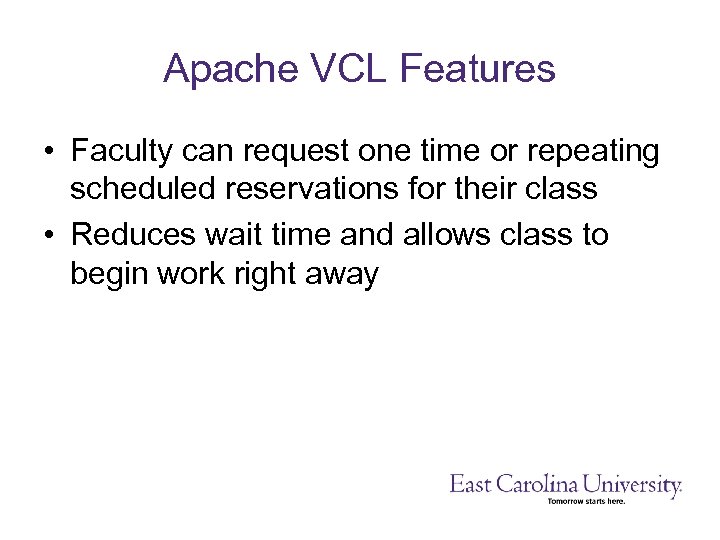 Apache VCL Features

• Faculty can request one time or repeating scheduled reservations for their class

• Reduces wait time and allows class to begin work right away

East Carolina University.
Tomorrow starts here.